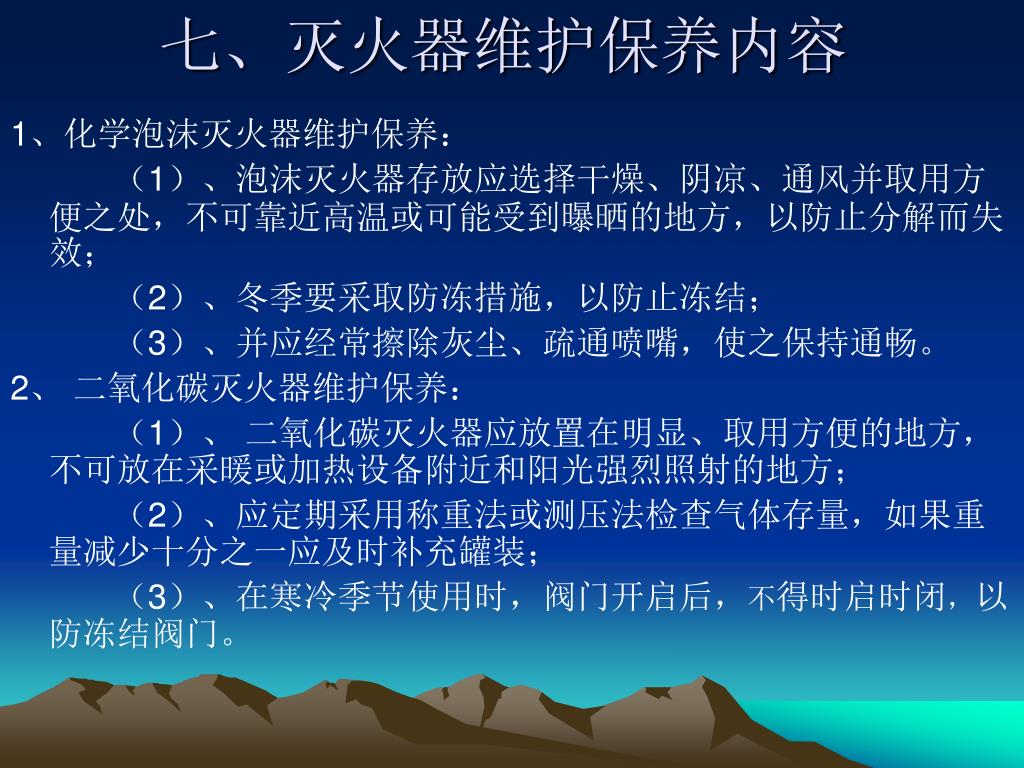 七、灭火器维护保养内容

1、化学泡沫灭火器维护保养：

（1）、泡沫灭火器存放应选择干燥、阴凉、通风并取用方便之处，不可靠近高温或可能受到曝晒的地方，以防止分解而失效；

（2）、冬季要采取防冻措施，以防止冻结；

（3）、并应经常擦除灰尘、疏通喷嘴，使之保持通畅。

2、 二氧化碳灭火器维护保养：

（1）、 二氧化碳灭火器应放置在明显、取用方便的地方，不可放在采暖或加热设备附近和阳光强烈照射的地方；

（2）、应定期采用称重法或测压法检查气体存量，如果重量减少十分之一应及时补充罐装；

（3）、在寒冷季节使用时，阀门开启后，不得时启时闭，以防冻结阀门。